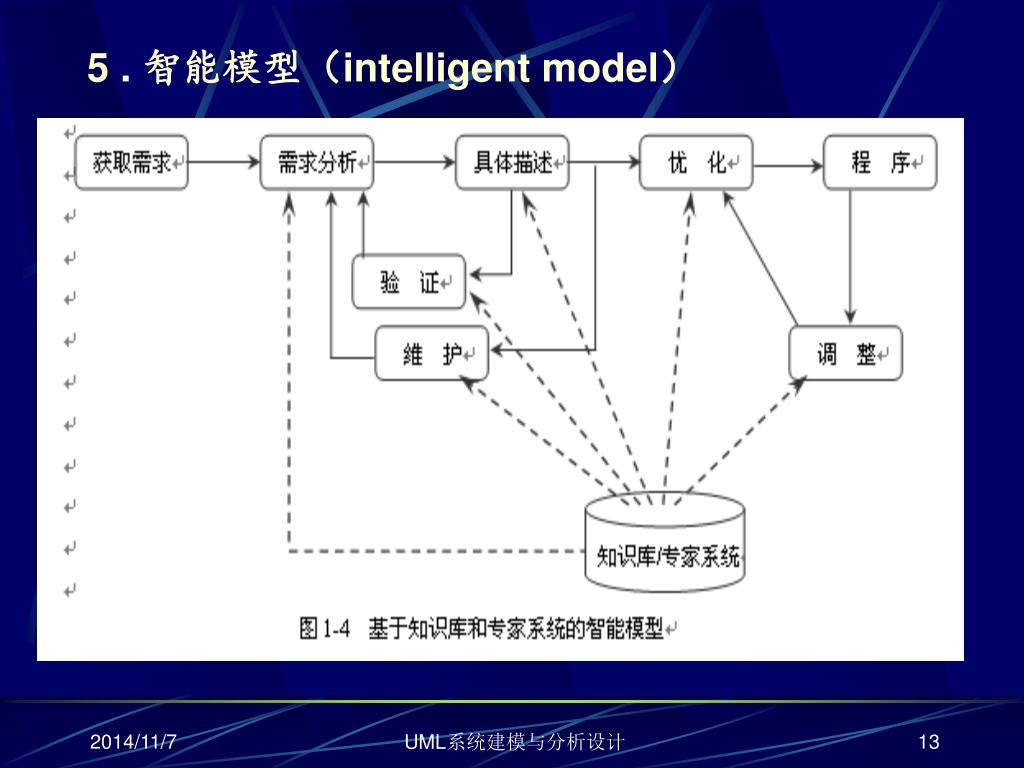 5 . 智能模型（intelligent model）

获取需求

需求分析

具体描述

优 化

程 序

验 证

维 护

调 整

知识库/专家系统

图1-4 基于知识库和专家系统的智能模型

2014/11/7

UML系统建模与分析设计

13